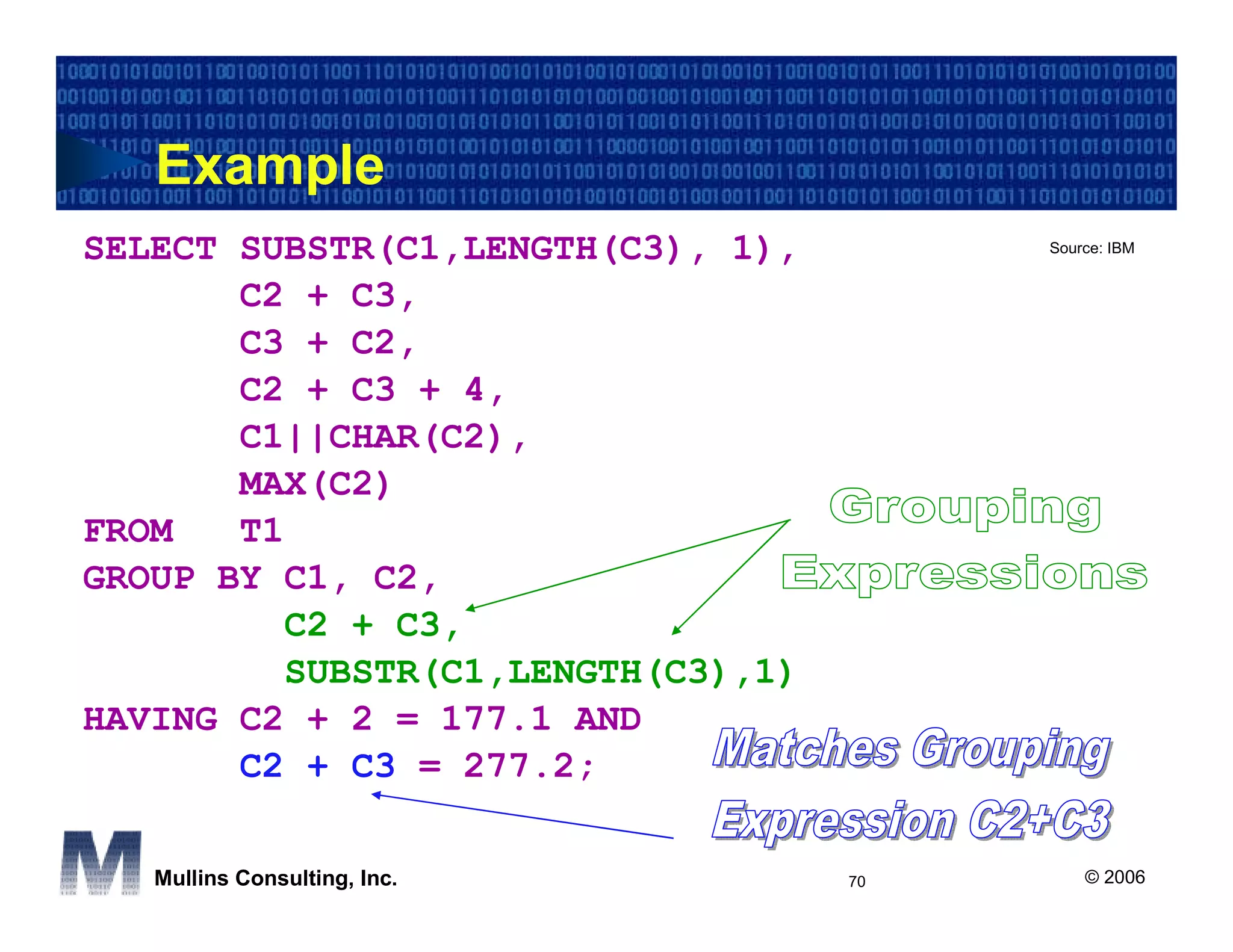 Example

Source: IBM

SELECT SUBSTR(C1,LENGTH(C3), 1),
C2 + C3,
C3 + C2,
C2 + C3 + 4,
C1||CHAR(C2),
MAX(C2)
FROM T1
GROUP BY C1, C2,
C2 + C3,
SUBSTR(C1,LENGTH(C3),1)
HAVING C2 + 2 = 177.1 AND
C2 + C3 = 277.2;

Grouping Expressions

Matches Grouping Expression C2+C3

Mullins Consulting, Inc.

70

© 2006